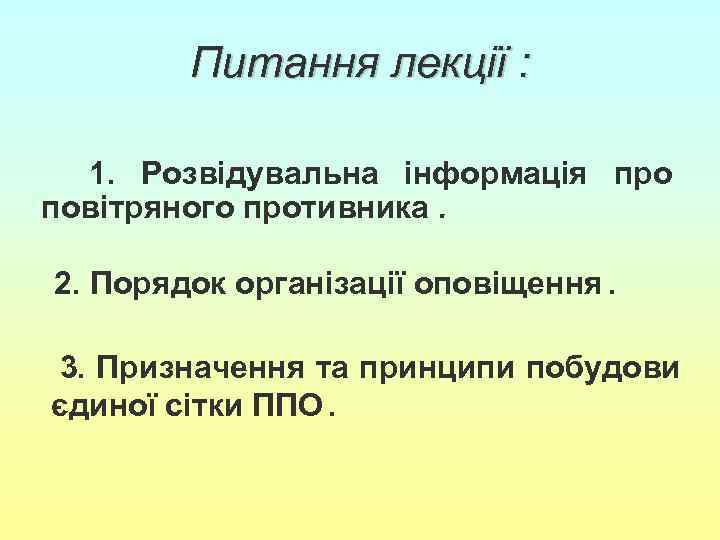 Питання лекції :

1. Розвідувальна інформація про повітряного противника .

2. Порядок організації оповіщення .

3. Призначення та принципи побудови єдиної сітки ППО .